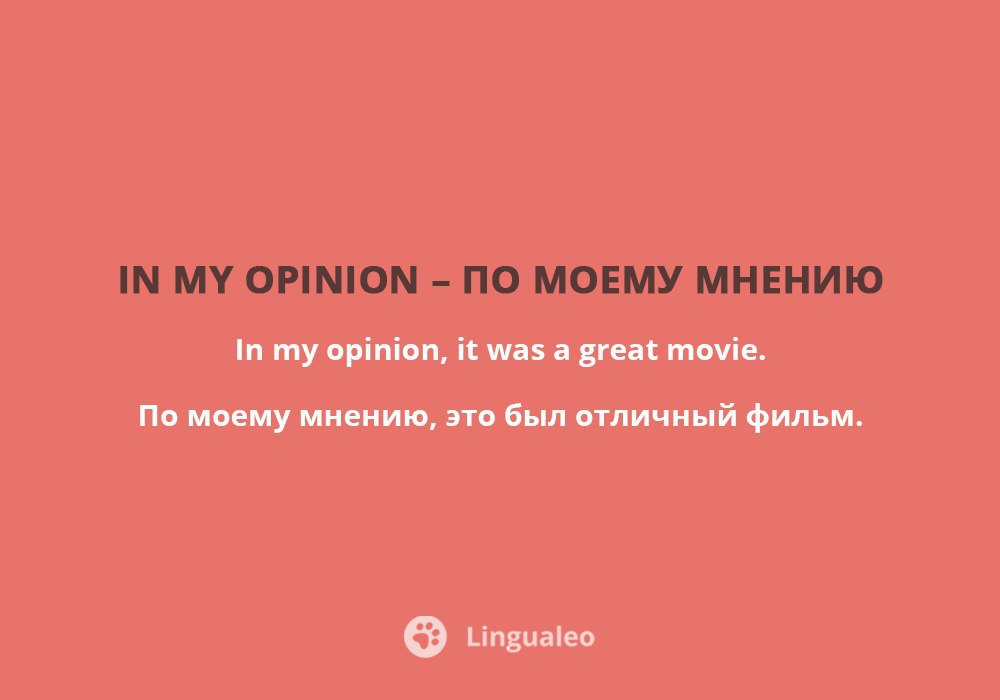 IN MY OPINION – ПО МОЕМУ МНЕНИЮ

In my opinion, it was a great movie.

По моему мнению, это был отличный фильм.

Lingualeo